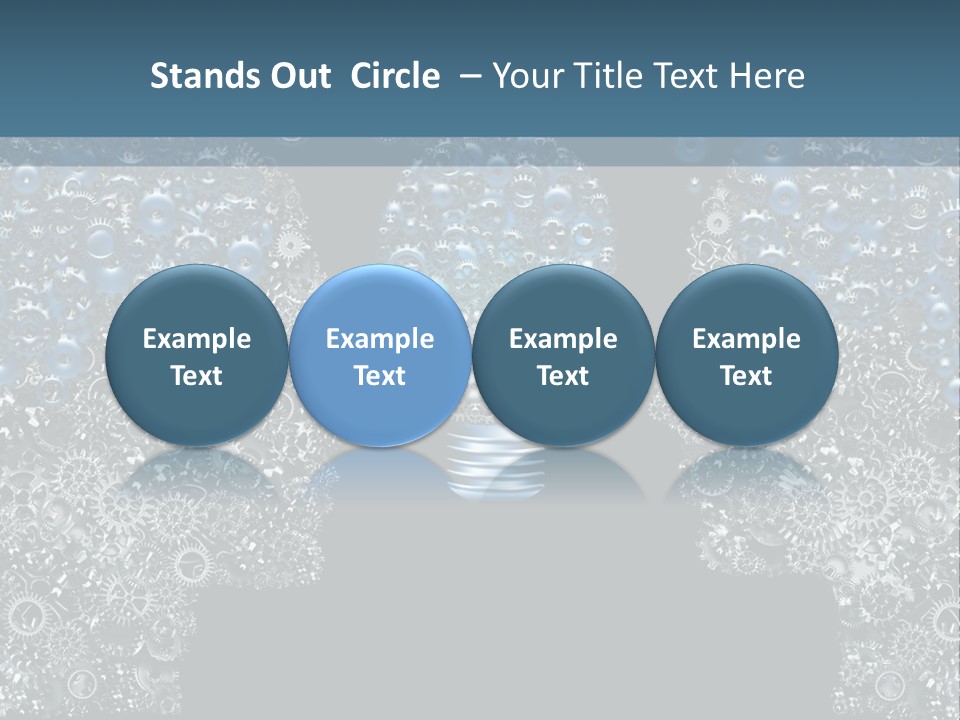 Stands Out Circle – Your Title Text Here

Example Text

Example Text

Example Text

Example Text